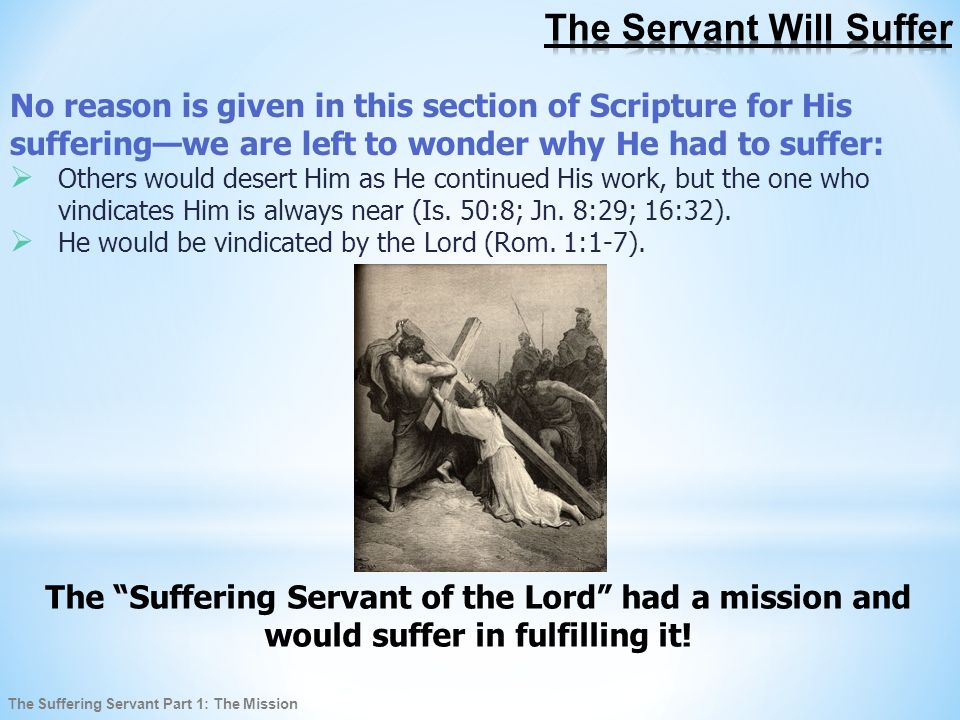 The Servant Will Suffer

No reason is given in this section of Scripture for His suffering—we are left to wonder why He had to suffer:

➢ Others would desert Him as He continued His work, but the one who vindicates Him is always near (Is. 50:8; Jn. 8:29; 16:32).
➢ He would be vindicated by the Lord (Rom. 1:1-7).

The “Suffering Servant of the Lord” had a mission and would suffer in fulfilling it!

The Suffering Servant Part 1: The Mission